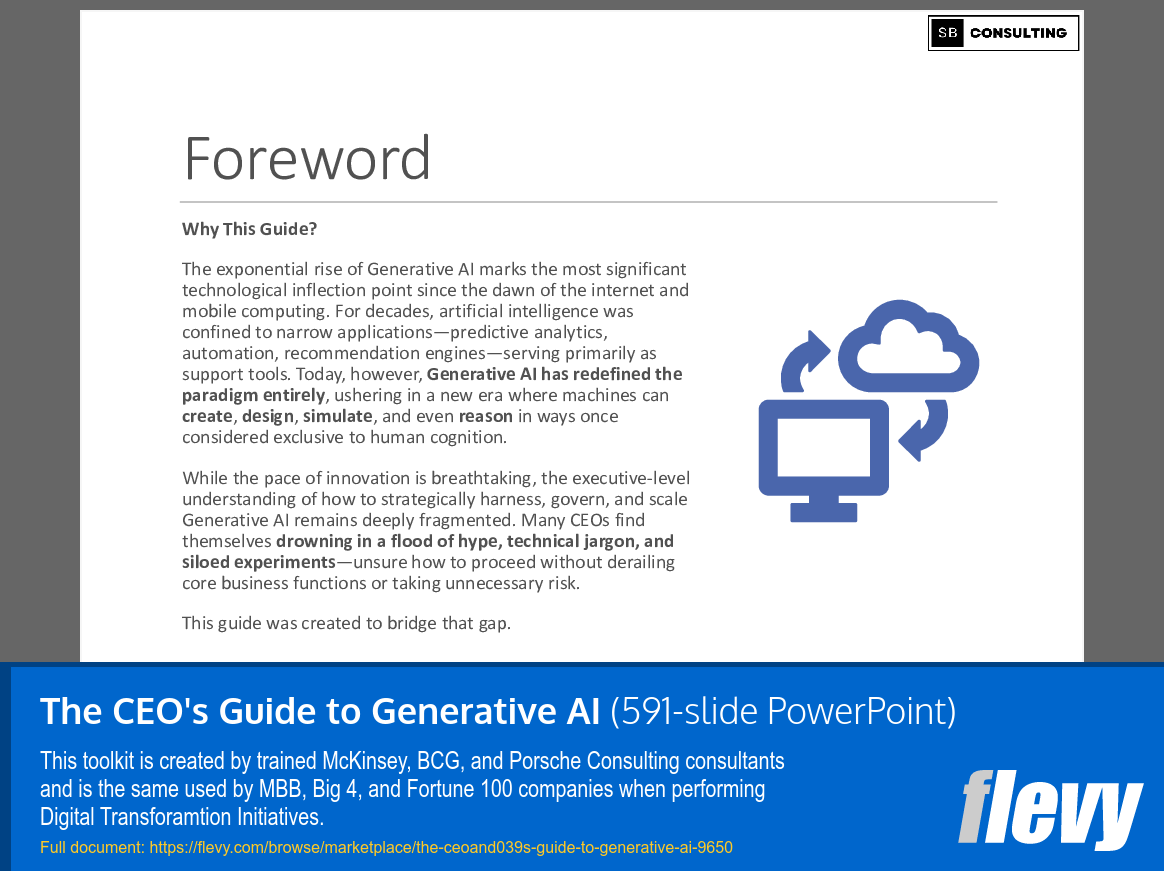 SB CONSULTING

Foreword

Why This Guide?

The exponential rise of Generative AI marks the most significant technological inflection point since the dawn of the internet and mobile computing. For decades, artificial intelligence was confined to narrow applications—predictive analytics, automation, recommendation engines—serving primarily as support tools. Today, however, Generative AI has redefined the paradigm entirely, ushering in a new era where machines can create, design, simulate, and even reason in ways once considered exclusive to human cognition.

While the pace of innovation is breathtaking, the executive-level understanding of how to strategically harness, govern, and scale Generative AI remains deeply fragmented. Many CEOs find themselves drowning in a flood of hype, technical jargon, and siloed experiments—unsure how to proceed without derailing core business functions or taking unnecessary risk.

This guide was created to bridge that gap.

The CEO's Guide to Generative AI (591-slide PowerPoint)

This toolkit is created by trained McKinsey, BCG, and Porsche Consulting consultants and is the same used by MBB, Big 4, and Fortune 100 companies when performing Digital Transforamtion Initiatives.

Full document: https://flevy.com/browse/marketplace/the-ceoand039s-guide-to-generative-ai-9650

flevy